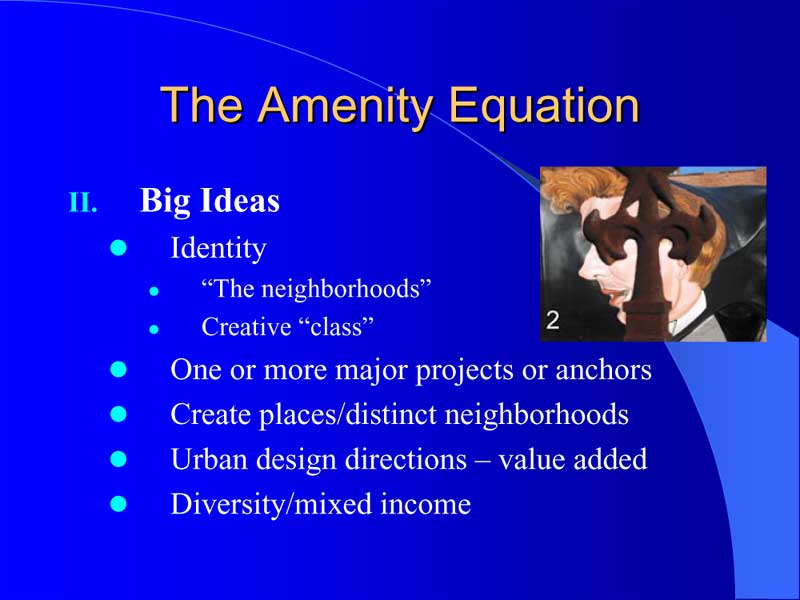 The Amenity Equation

II. Big Ideas

- Identity
  - “The neighborhoods”
  - Creative “class”
- One or more major projects or anchors
- Create places/distinct neighborhoods
- Urban design directions – value added
- Diversity/mixed income

2